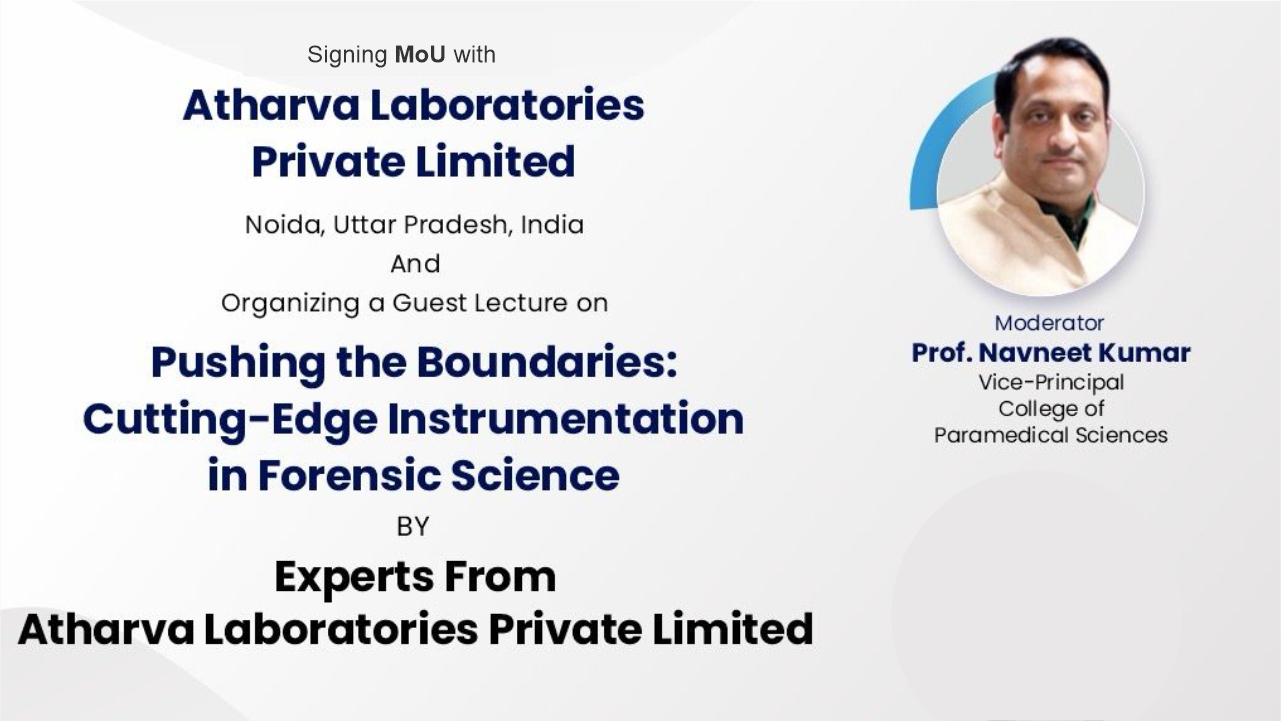 Signing MoU with

Atharva Laboratories Private Limited

Noida, Uttar Pradesh, India
And
Organizing a Guest Lecture on

Pushing the Boundaries: Cutting-Edge Instrumentation in Forensic Science

BY

Experts From
Atharva Laboratories Private Limited

Moderator
Prof. Navneet Kumar
Vice-Principal
College of
Paramedical Sciences